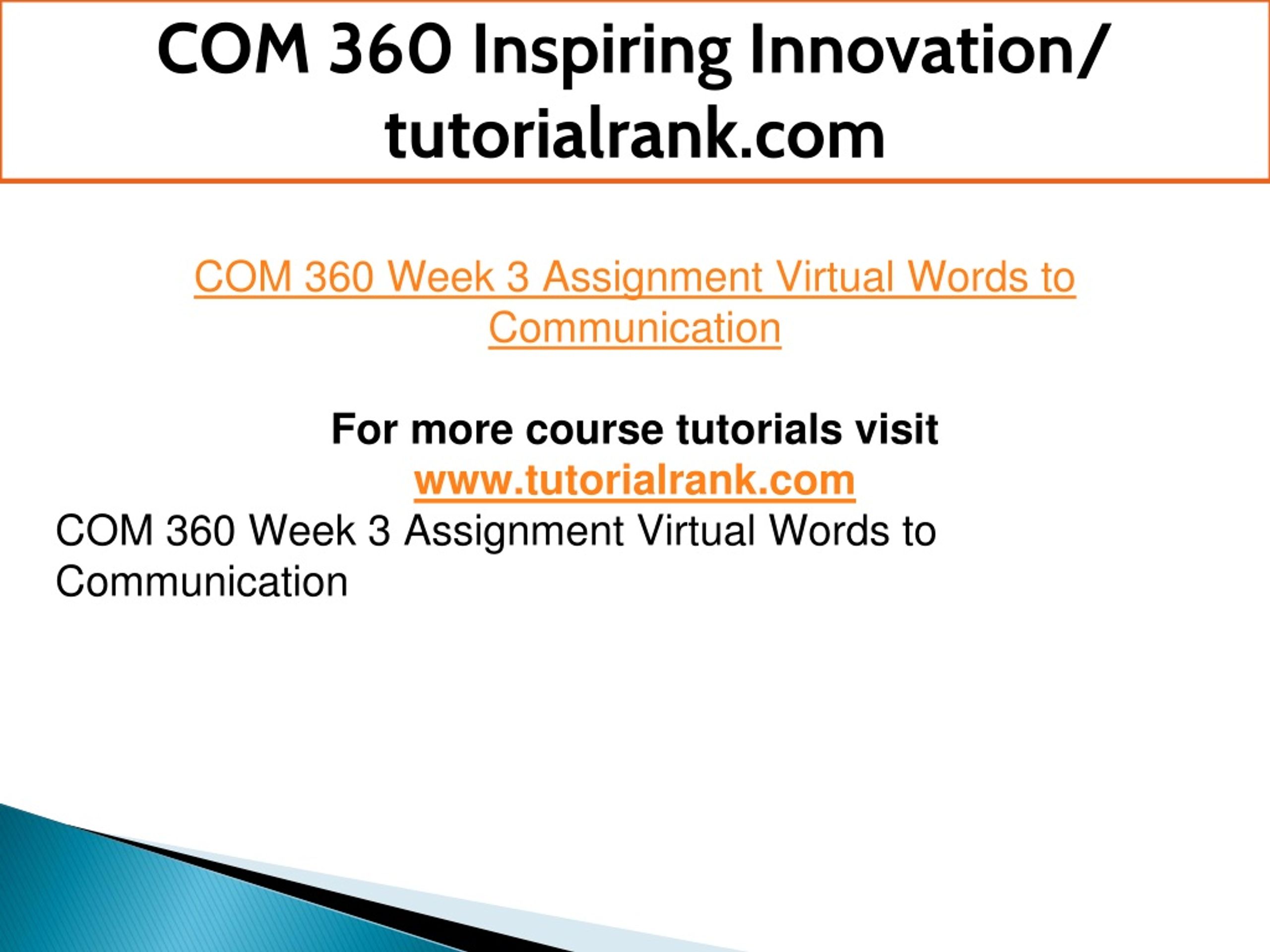 COM 360 Inspiring Innovation/ tutorialrank.com

COM 360 Week 3 Assignment Virtual Words to Communication

For more course tutorials visit
www.tutorialrank.com

COM 360 Week 3 Assignment Virtual Words to Communication